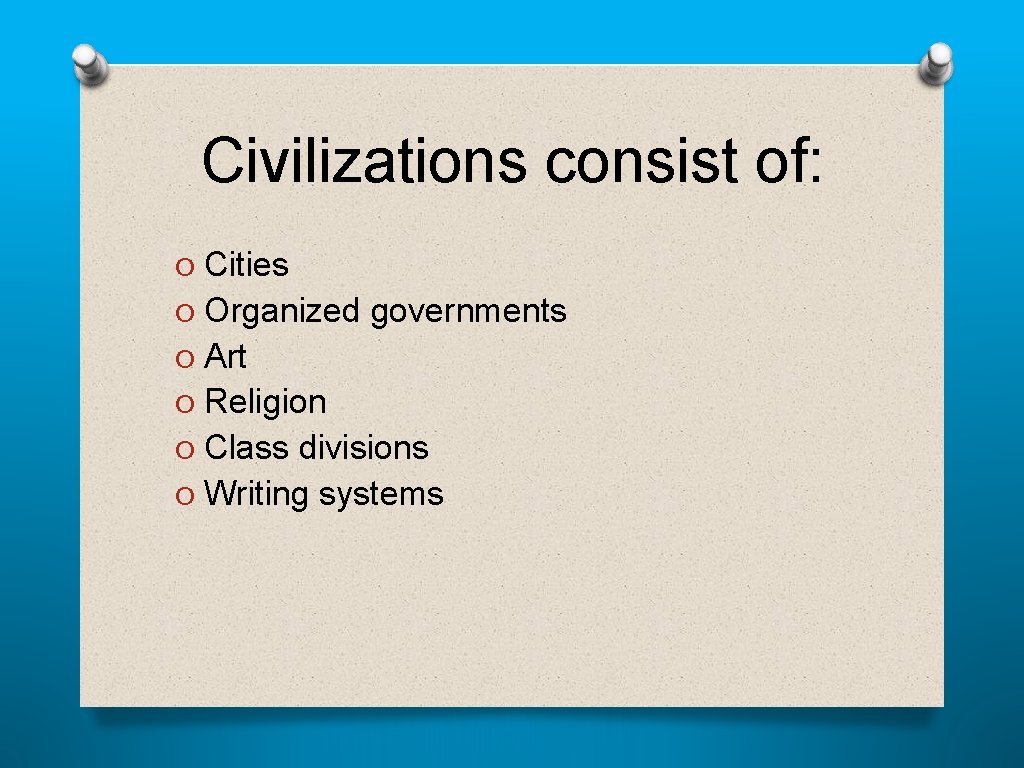 Civilizations consist of:

O Cities
O Organized governments
O Art
O Religion
O Class divisions
O Writing systems